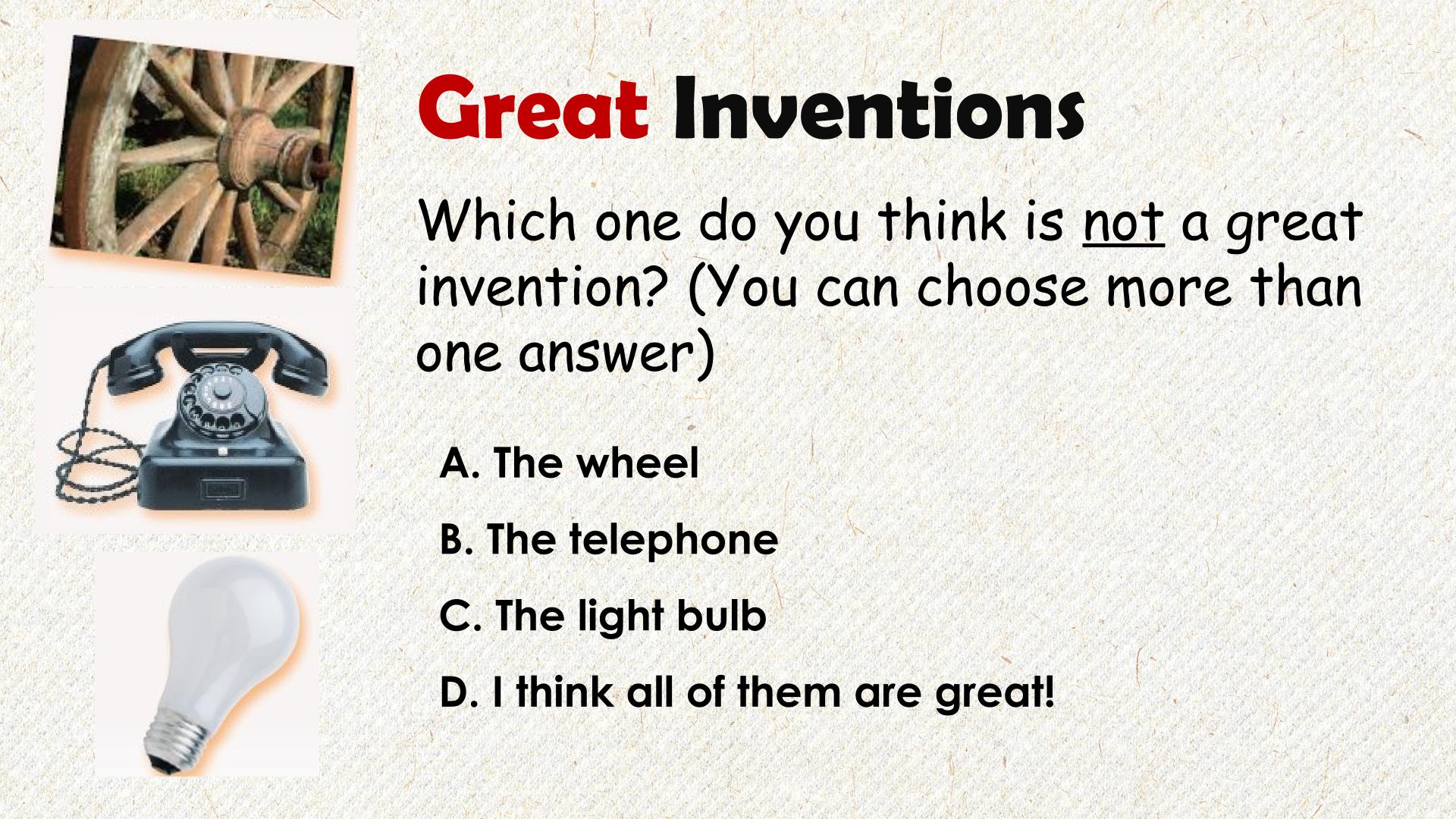 Great Inventions

Which one do you think is not a great invention? (You can choose more than one answer)

A. The wheel

B. The telephone

C. The light bulb

D. I think all of them are great!